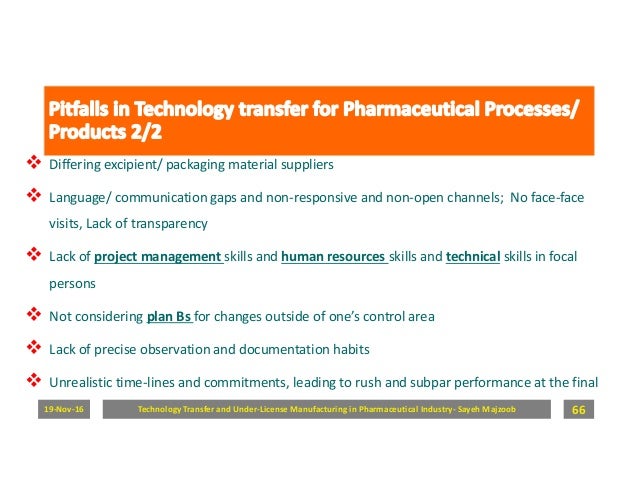 Pitfalls in Technology transfer for Pharmaceutical Processes/ Products 2/2

❖ Differing excipient/ packaging material suppliers

❖ Language/ communication gaps and non-responsive and non-open channels; No face-face visits, Lack of transparency

❖ Lack of project management skills and human resources skills and technical skills in focal persons

❖ Not considering plan Bs for changes outside of one's control area

❖ Lack of precise observation and documentation habits

❖ Unrealistic time-lines and commitments, leading to rush and subpar performance at the final

19-Nov-16

Technology Transfer and Under-License Manufacturing in Pharmaceutical Industry- Sayeh Majzoob

66